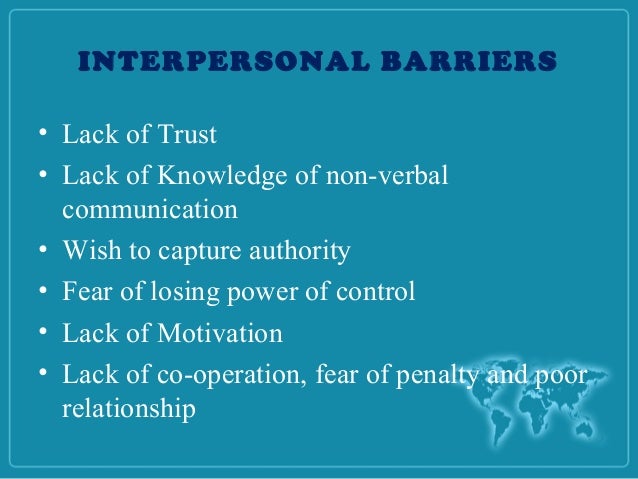 INTERPERSONAL BARRIERS

• Lack of Trust
• Lack of Knowledge of non-verbal communication
• Wish to capture authority
• Fear of losing power of control
• Lack of Motivation
• Lack of co-operation, fear of penalty and poor relationship